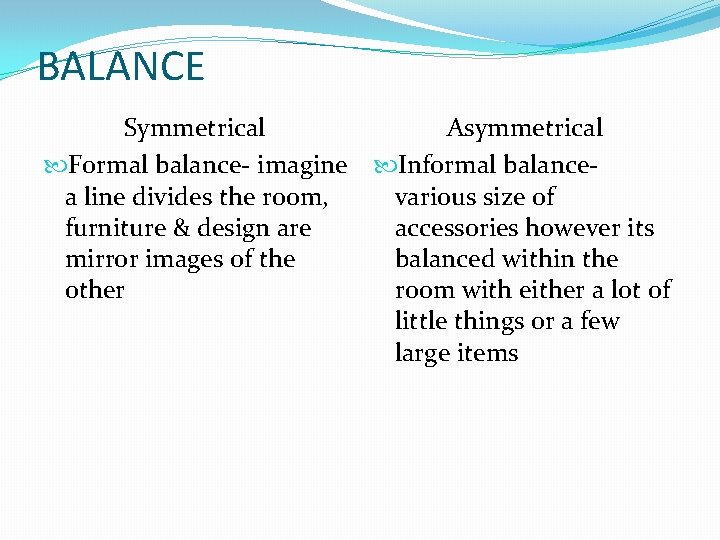 BALANCE

Symmetrical

Formal balance- imagine a line divides the room, furniture & design are mirror images of the other

Asymmetrical

Informal balance- various size of accessories however its balanced within the room with either a lot of little things or a few large items